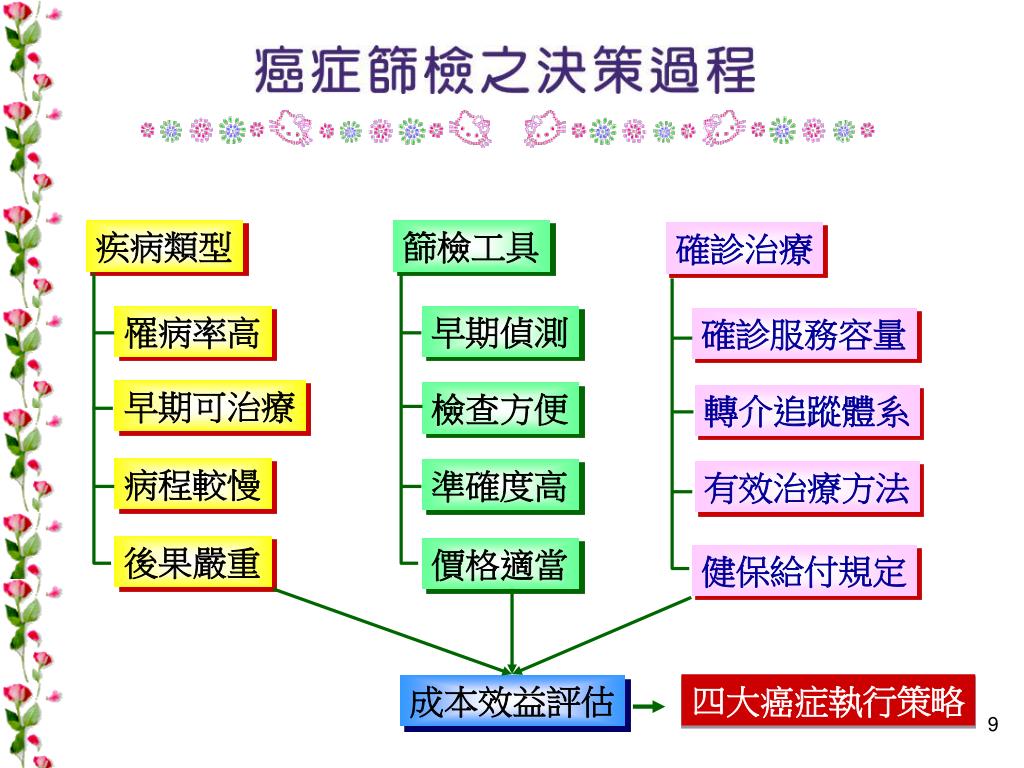 癌症篩檢之決策過程

疾病類型
罹病率高
早期可治療
病程較慢
後果嚴重

篩檢工具
早期偵測
檢查方便
準確度高
價格適當

確診治療
確診服務容量
轉介追蹤體系
有效治療方法
健保給付規定

成本效益評估
四大癌症執行策略

9